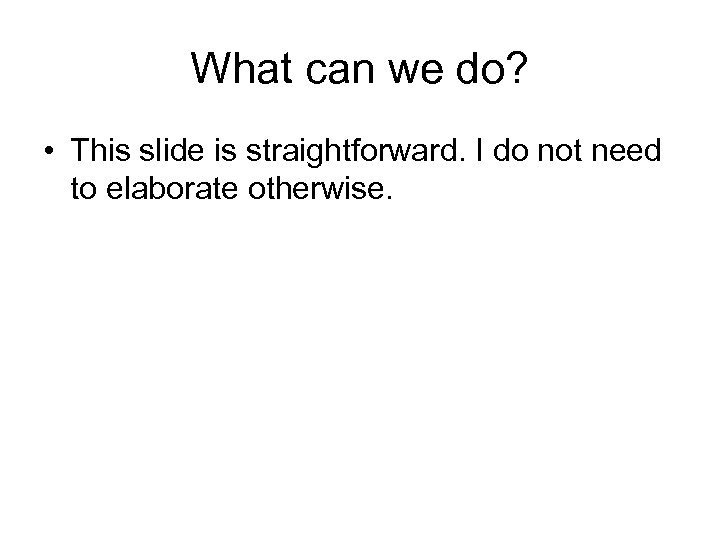 What can we do?

• This slide is straightforward. I do not need to elaborate otherwise.